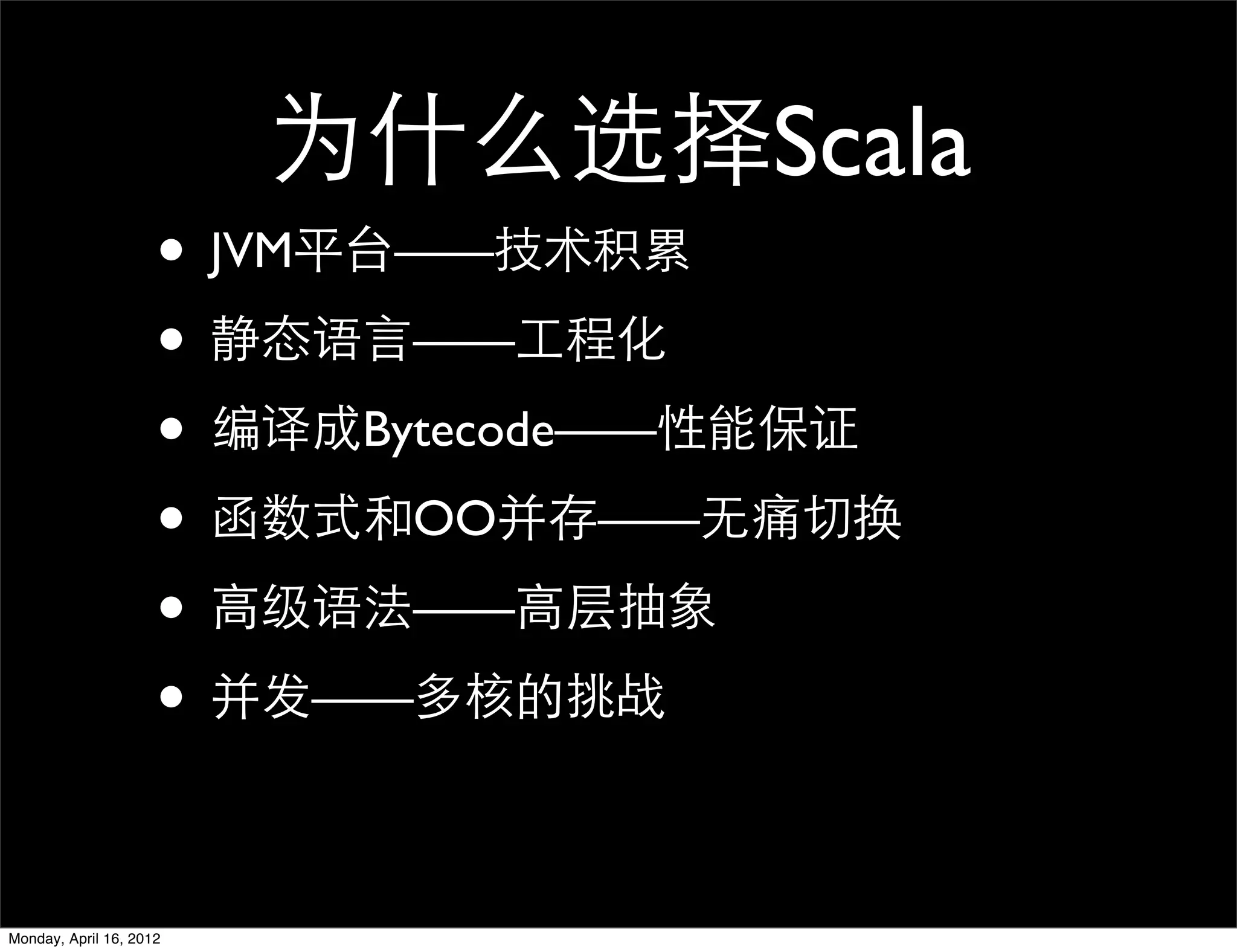 为什么选择Scala

• JVM平台——技术积累
• 静态语言——工程化
• 编译成Bytecode——性能保证
• 函数式和OO并存——无痛切换
• 高级语法——高层抽象
• 并发——多核的挑战

Monday, April 16, 2012